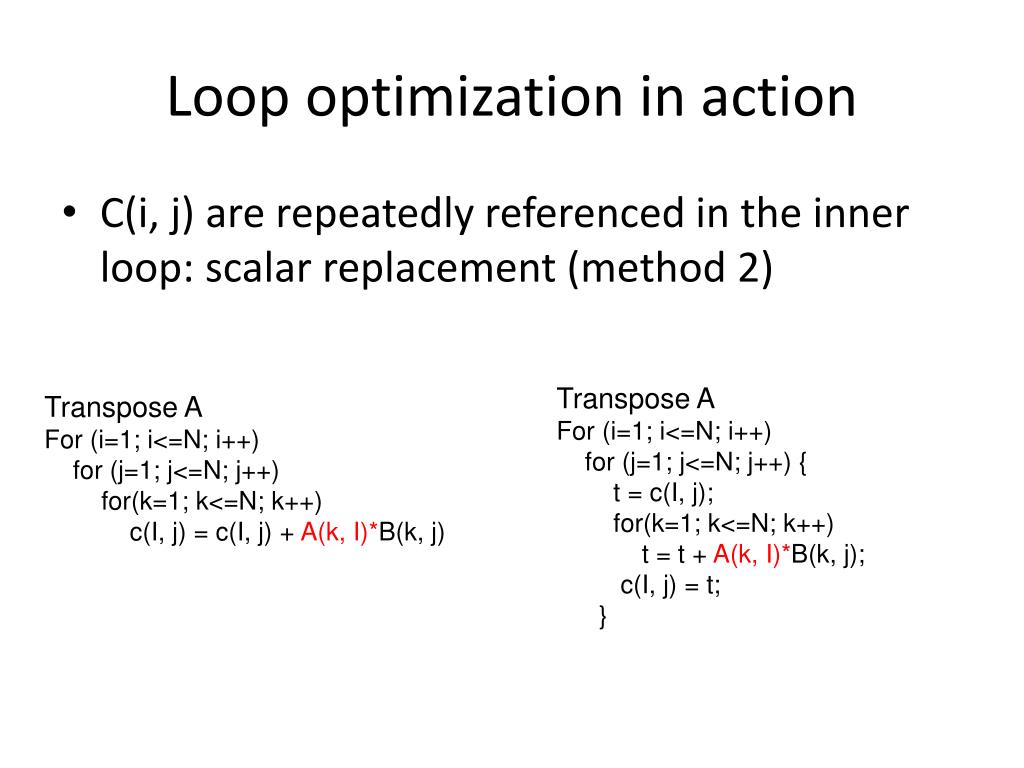 Loop optimization in action

• C(i, j) are repeatedly referenced in the inner loop: scalar replacement (method 2)

Transpose A
For (i=1; i<=N; i++)
for (j=1; j<=N; j++)
for(k=1; k<=N; k++)
c(I, j) = c(I, j) + A(k, I)*B(k, j)

Transpose A
For (i=1; i<=N; i++)
for (j=1; j<=N; j++) {
t = c(I, j);
for(k=1; k<=N; k++)
t = t + A(k, I)*B(k, j);
c(I, j) = t;
}